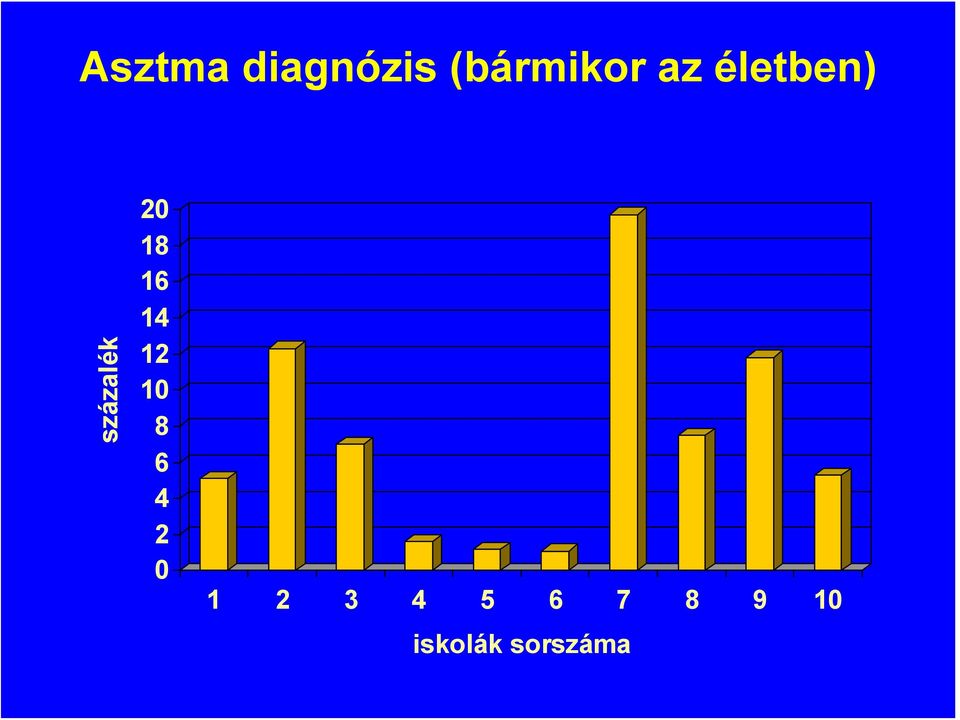 Asztma diagnózis (bármikor az életben)

százalék

20
18
16
14
12
10
8
6
4
2
0

1 2 3 4 5 6 7 8 9 10

iskolák sorszáma